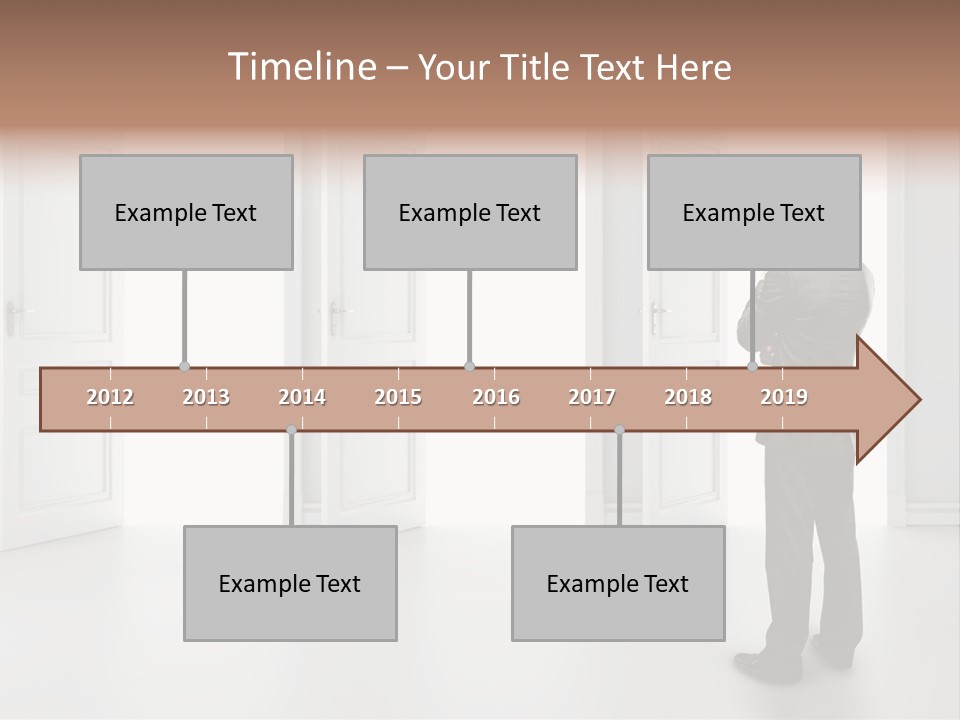 Timeline – Your Title Text Here

Example Text

Example Text

Example Text

2012 2013 2014 2015 2016 2017 2018 2019

Example Text

Example Text